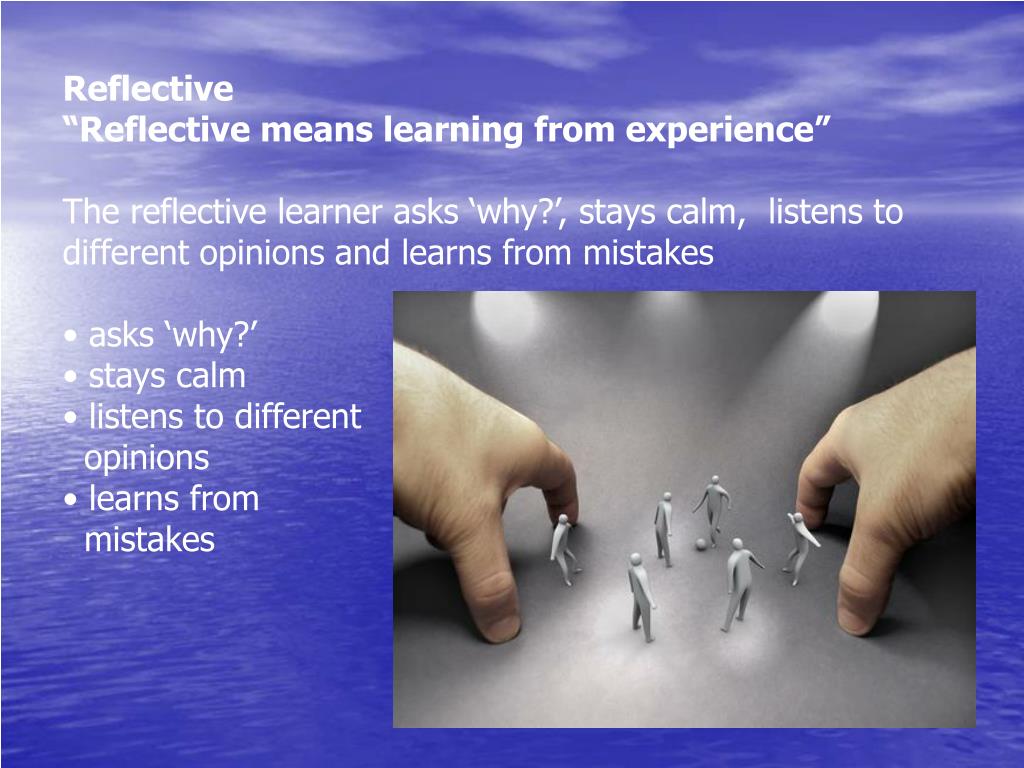 Reflective
“Reflective means learning from experience”

The reflective learner asks ‘why?’, stays calm, listens to different opinions and learns from mistakes

• asks ‘why?’
• stays calm
• listens to different opinions
• learns from mistakes